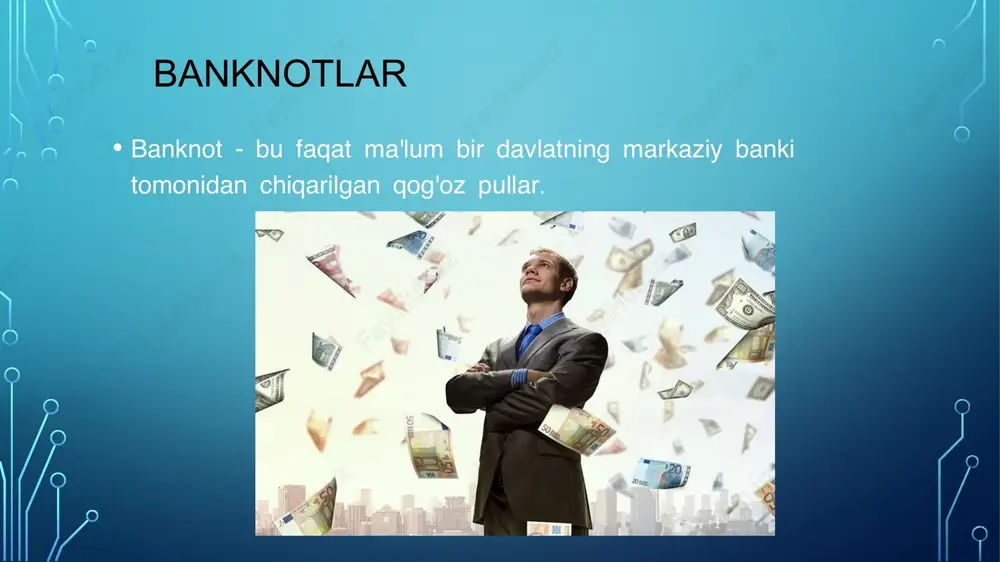 BANKNOTLAR

• Banknot - bu faqat ma'lum bir davlatning markaziy banki tomonidan chiqarilgan qog'oz pullar.